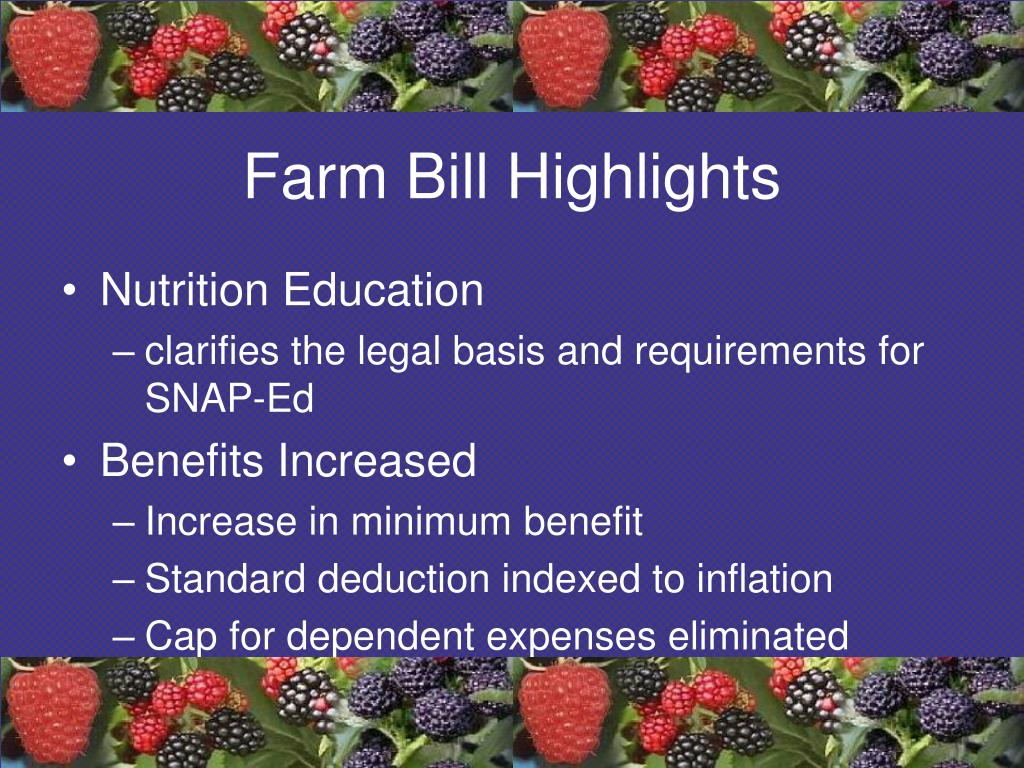 Farm Bill Highlights

• Nutrition Education
– clarifies the legal basis and requirements for SNAP-Ed

• Benefits Increased
– Increase in minimum benefit
– Standard deduction indexed to inflation
– Cap for dependent expenses eliminated